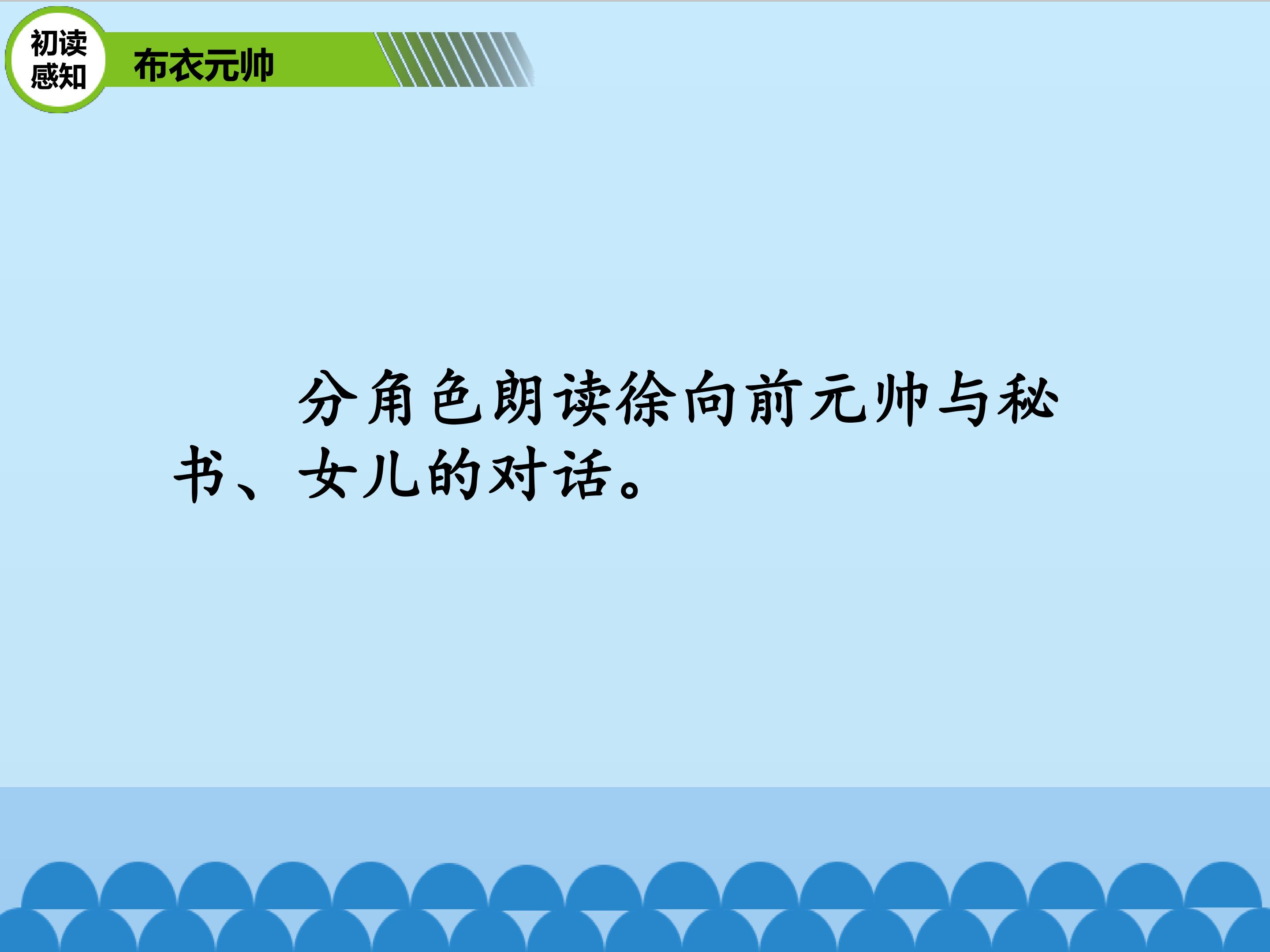 初读感知

布衣元帅

分角色朗读徐向前元帅与秘书、女儿的对话。